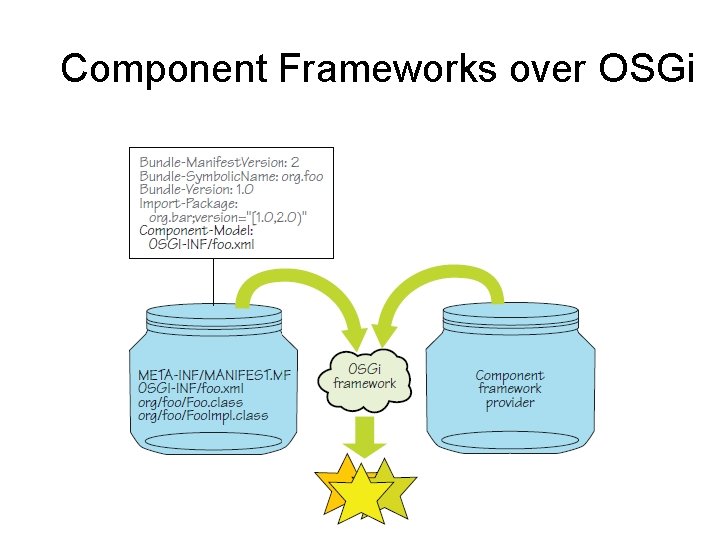 Component Frameworks over OSGi

Bundle-ManifestVersion: 2
Bundle-SymbolicName: org.foo
Bundle-Version: 1.0
Import-Package:
org.bar;version="[1.0,2.0)"
Component-Model:
OSGI-INF/foo.xml

META-INF/MANIFEST.MF
OSGI-INF/foo.xml
org/foo/Foo.class
org/foo/FooImpl.class

OSGi framework

Component framework provider